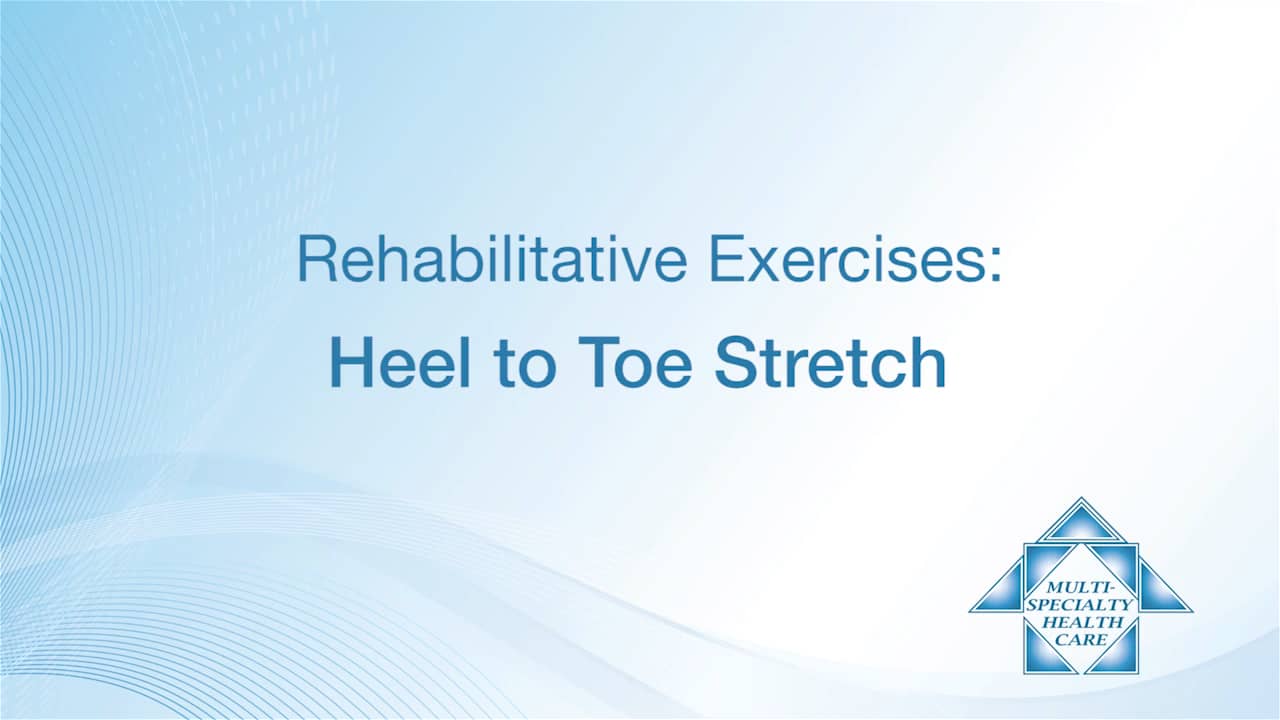 Rehabilitative Exercises:

Heel to Toe Stretch

MULTI-SPECIALTY HEALTH CARE